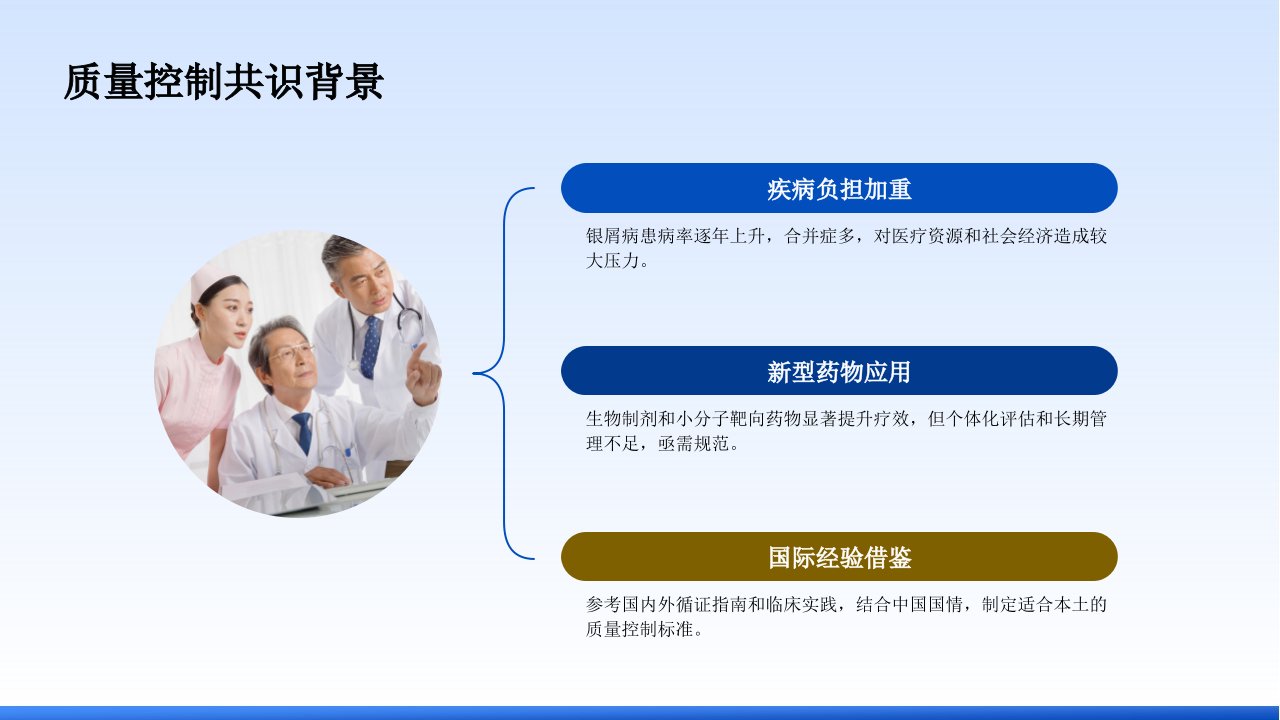 质量控制共识背景

疾病负担加重

银屑病患病率逐年上升，合并症多，对医疗资源和社会经济造成较大压力。

新型药物应用

生物制剂和小分子靶向药物显著提升疗效，但个体化评估和长期管理不足，亟需规范。

国际经验借鉴

参考国内外循证指南和临床实践，结合中国国情，制定适合本土的质量控制标准。